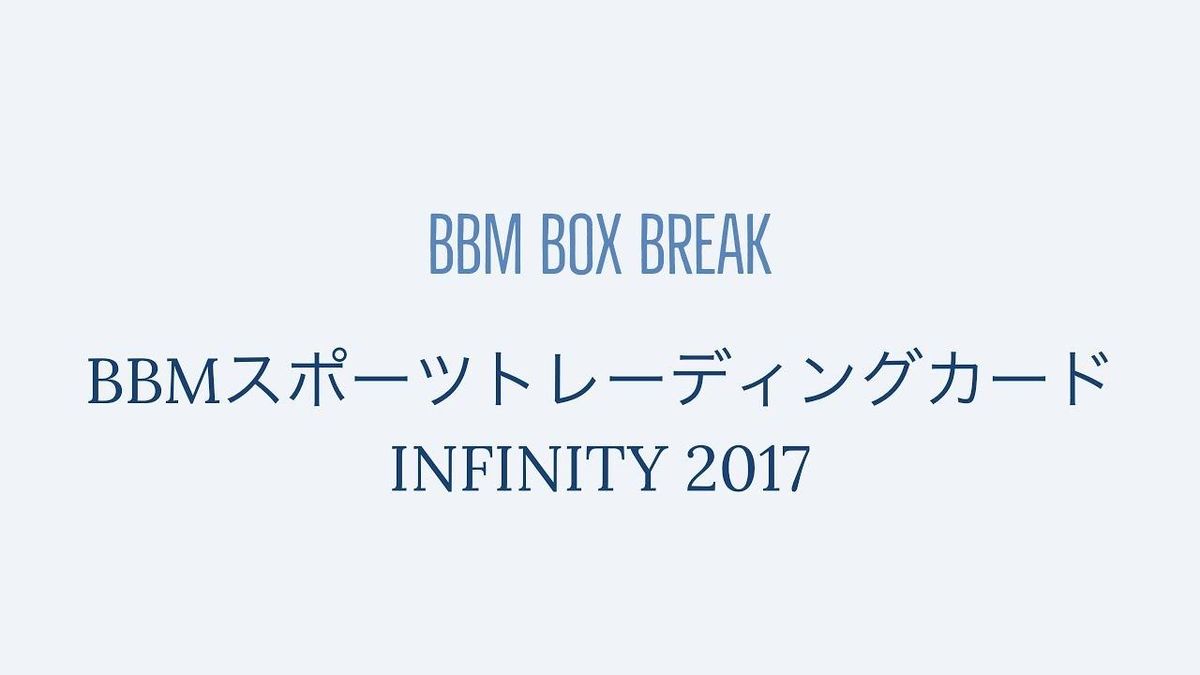 BBM BOX BREAK

BBMスポーツトレーディングカード
INFINITY 2017